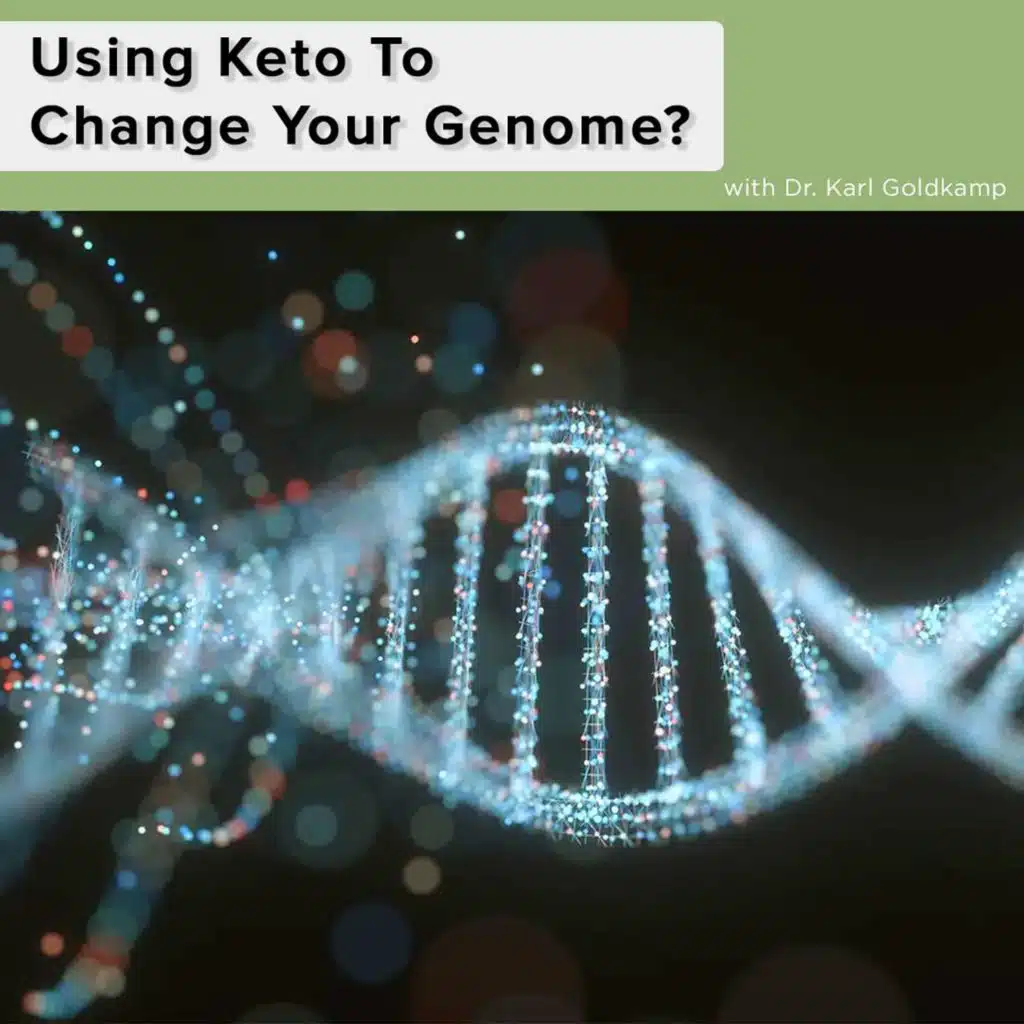 Using Keto To Change Your Genome?

with Dr. Karl Goldkamp